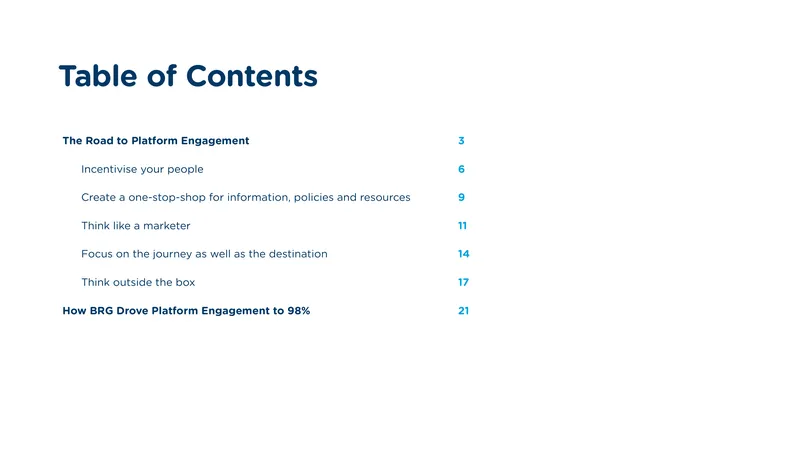 Table of Contents

The Road to Platform Engagement 3

Incentivise your people 6

Create a one-stop-shop for information, policies and resources 9

Think like a marketer 11

Focus on the journey as well as the destination 14

Think outside the box 17

How BRG Drove Platform Engagement to 98% 21